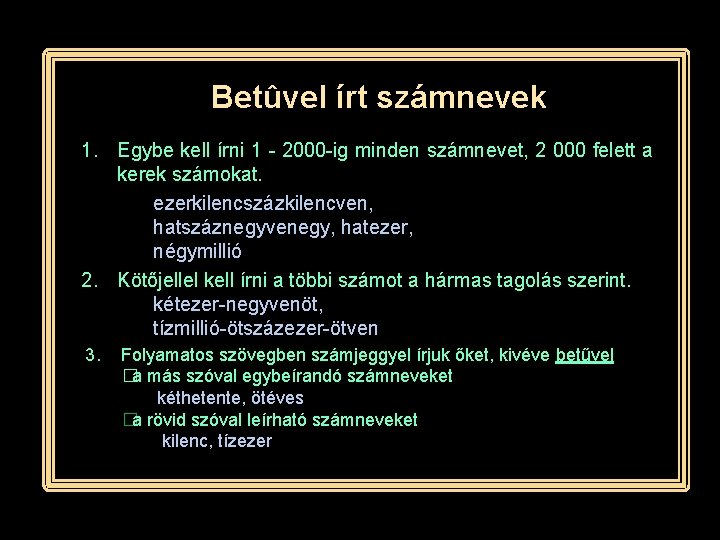 Betûvel írt számnevek

1. Egybe kell írni 1 - 2000-ig minden számnevet, 2 000 felett a kerek számokat.

ezerkilencszázkilencven,
hatszáznegyvenegy, hatezer,
négymillió

2. Kötőjellel kell írni a többi számot a hármas tagolás szerint.

kétezer-negyvenöt,
tízmillió-ötszázezer-ötven

3. Folyamatos szövegben számjeggyel írjuk őket, kivéve betűvel

□a más szóval egybeírandó számneveket
kéthetente, ötéves

□a rövid szóval leírható számneveket
kilenc, tízezer